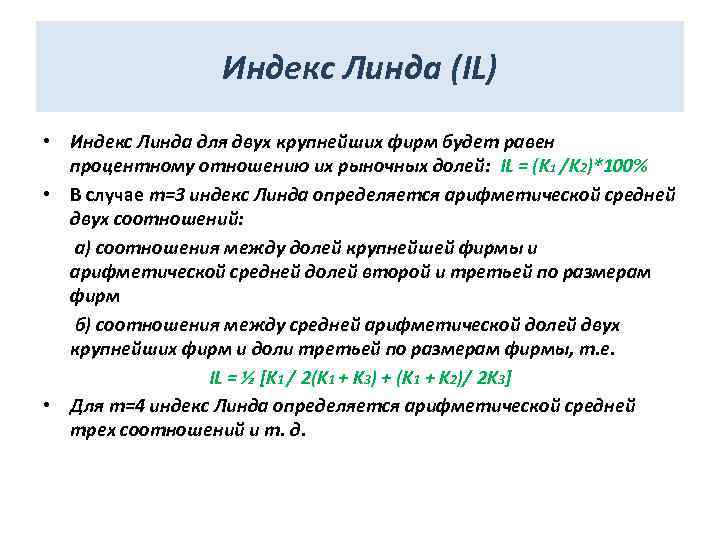 Индекс Линда (IL)

• Индекс Линда для двух крупнейших фирм будет равен процентному отношению их рыночных долей: $IL = (K_1 / K_2)*100\%$

• В случае m=3 индекс Линда определяется арифметической средней двух соотношений:

а) соотношения между долей крупнейшей фирмы и арифметической средней долей второй и третьей по размерам фирм

б) соотношения между средней арифметической долей двух крупнейших фирм и доли третьей по размерам фирмы, т.е.

$IL = ½ [K_1 / 2(K_1 + K_3) + (K_1 + K_2)/ 2K_3]$

• Для m=4 индекс Линда определяется арифметической средней трех соотношений и т. д.